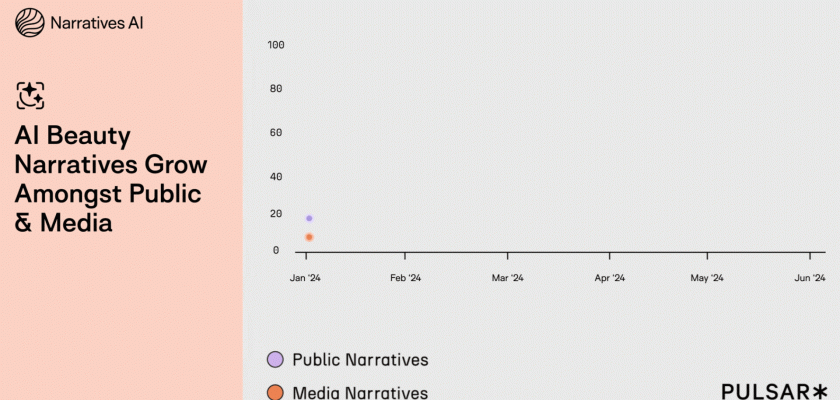 Narratives AI

AI Beauty Narratives Grow Amongst Public & Media

100
80
60
40
20
0

Jan '24
Feb '24
Mar '24
Apr '24
May '24
Jun '24

Public Narratives
Media Narratives

PULSAR*